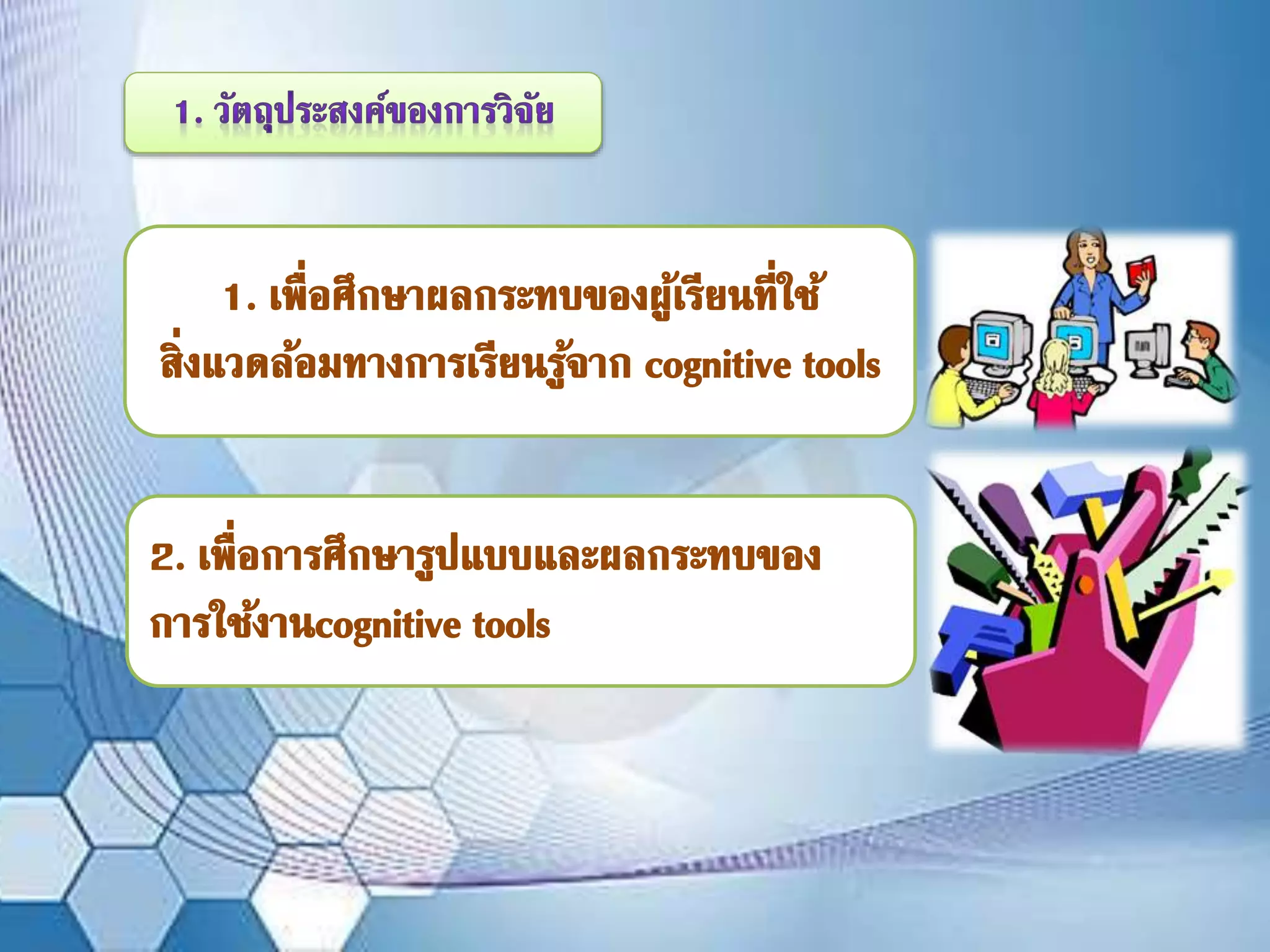 1. วัตถุประสงค์ของการวิจัย

1. เพื่อศึกษาผลกระทบของผู้เรียนที่ใช้สิ่งแวดล้อมทางการเรียนรู้จาก cognitive tools

2. เพื่อการศึกษารูปแบบและผลกระทบของการใช้งานcognitive tools